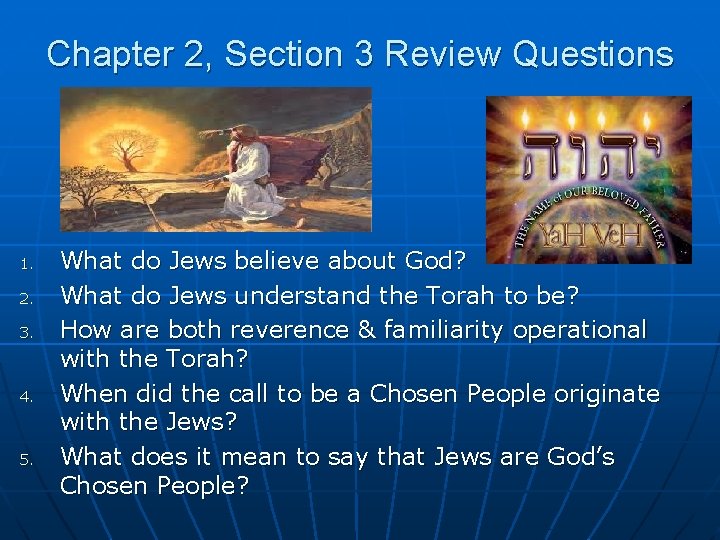 Chapter 2, Section 3 Review Questions

יהוה
THE NAME of OUR BELOVED FATHER
YaH VeH

1. What do Jews believe about God?
2. What do Jews understand the Torah to be?
3. How are both reverence & familiarity operational with the Torah?
4. When did the call to be a Chosen People originate with the Jews?
5. What does it mean to say that Jews are God's Chosen People?